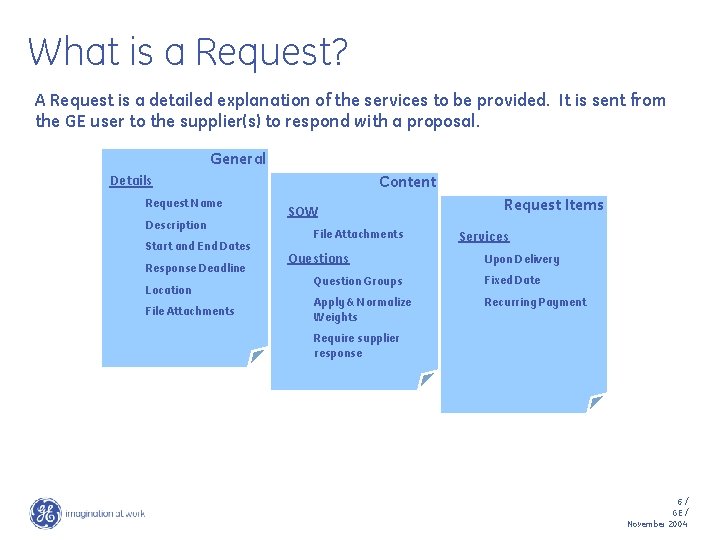 What is a Request?

A Request is a detailed explanation of the services to be provided. It is sent from the GE user to the supplier(s) to respond with a proposal.

General

Details

Request Name

Description

Start and End Dates

Response Deadline

Location

File Attachments

Content

SOW

File Attachments

Questions

Question Groups

Apply & Normalize Weights

Require supplier response

Request Items

Services

Upon Delivery

Fixed Date

Recurring Payment

GE imagination at work

6 /
GE /
November 2004